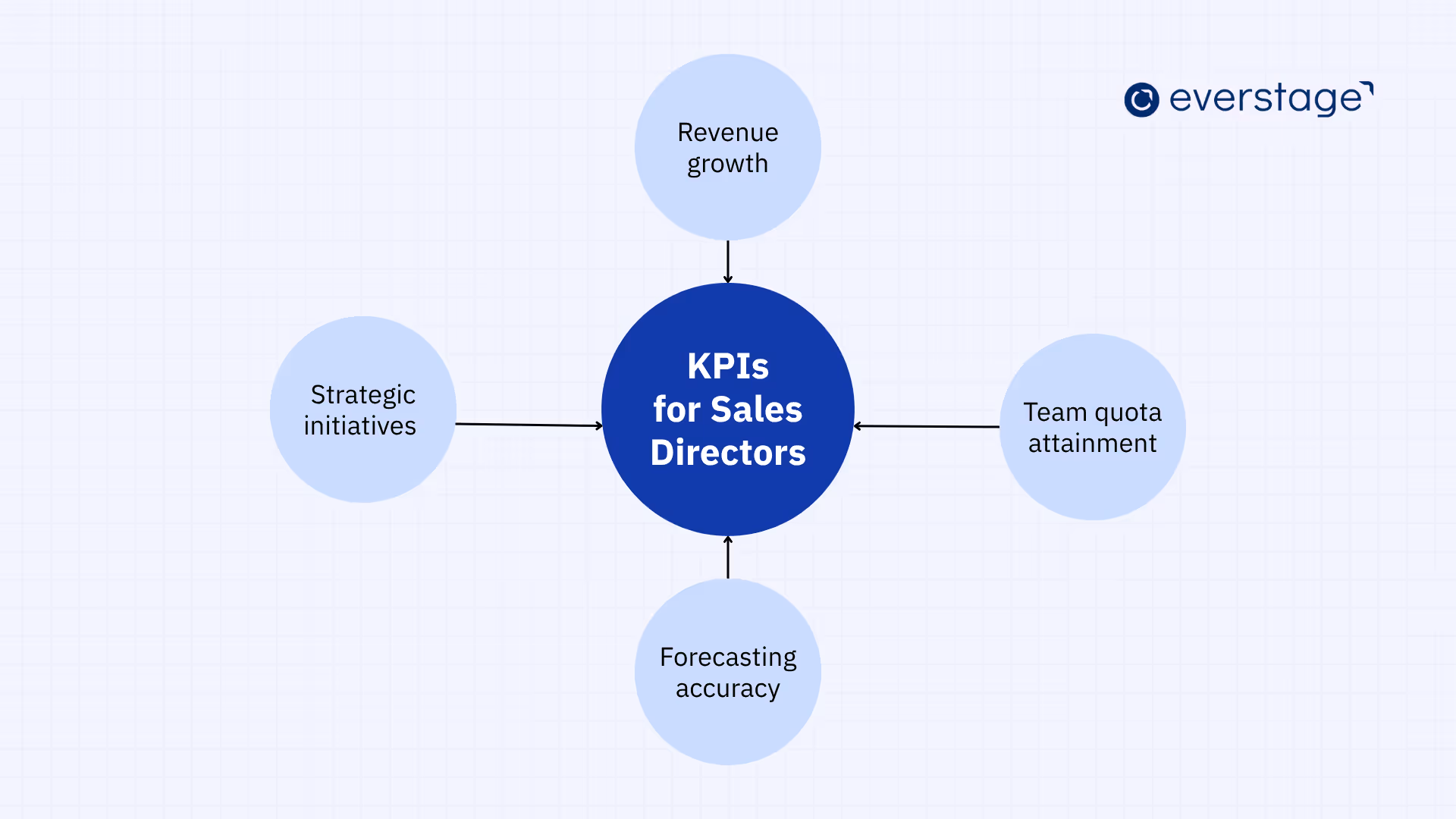 everstage

Revenue growth

Strategic initiatives

KPIs for Sales Directors

Team quota attainment

Forecasting accuracy